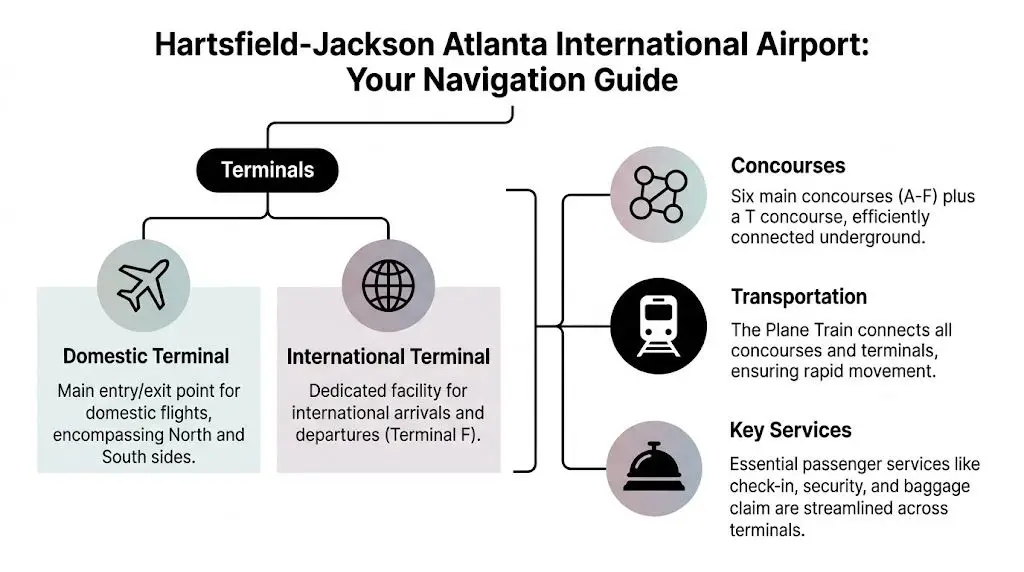 Hartsfield-Jackson Atlanta International Airport: Your Navigation Guide

Terminals

Domestic Terminal

Main entry/exit point for domestic flights, encompassing North and South sides.

International Terminal

Dedicated facility for international arrivals and departures (Terminal F).

Concourses

Six main concourses (A-F) plus a T concourse, efficiently connected underground.

Transportation

The Plane Train connects all concourses and terminals, ensuring rapid movement.

Key Services

Essential passenger services like check-in, security, and baggage claim are streamlined across terminals.